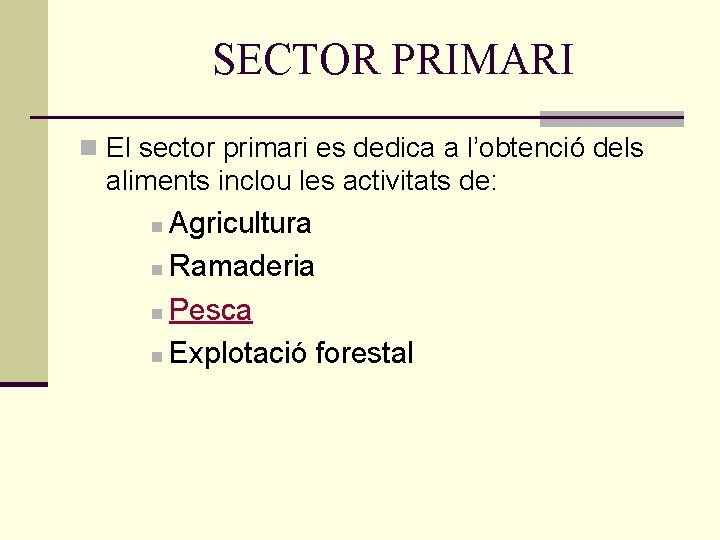 SECTOR PRIMARI

• El sector primari es dedica a l'obtenció dels aliments inclou les activitats de:

• Agricultura
• Ramaderia
• Pesca
• Explotació forestal